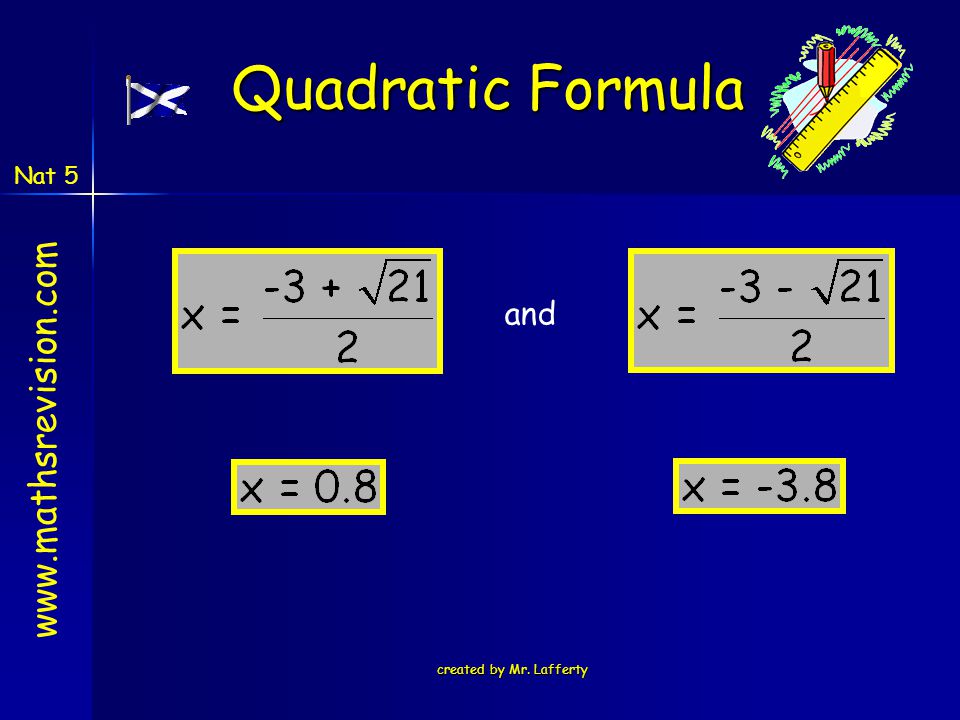 Quadratic Formula

Nat 5

www.mathsrevision.com

$x = \frac{-3 + \sqrt{21}}{2}$ and $x = \frac{-3 - \sqrt{21}}{2}$

$x = 0.8$

$x = -3.8$

created by Mr. Lafferty